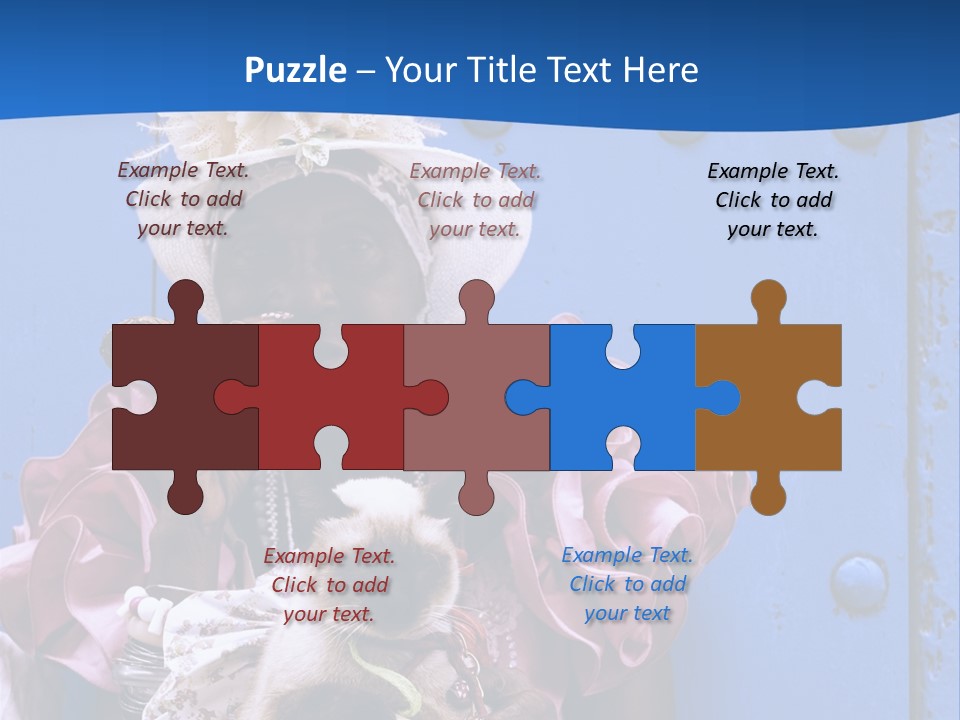 Puzzle – Your Title Text Here

Example Text. Click to add your text.

Example Text. Click to add your text.

Example Text. Click to add your text.

Example Text. Click to add your text.

Example Text. Click to add your text